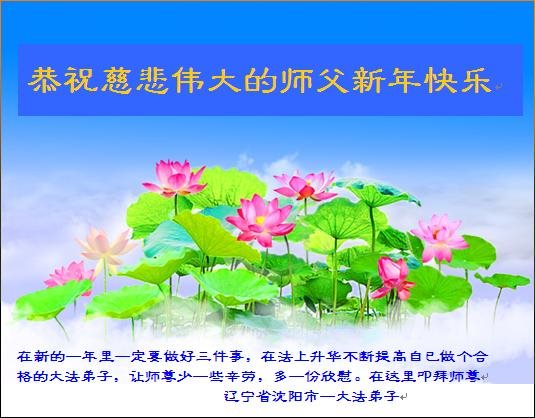 恭祝慈悲伟大的师父新年快乐

在新的一年里一定要做好三件事，在法上升华不断提高自己做个合格的大法弟子，让师尊少一些辛劳，多一份欣慰。在这里叩拜师尊

辽宁省沈阳市一大法弟子